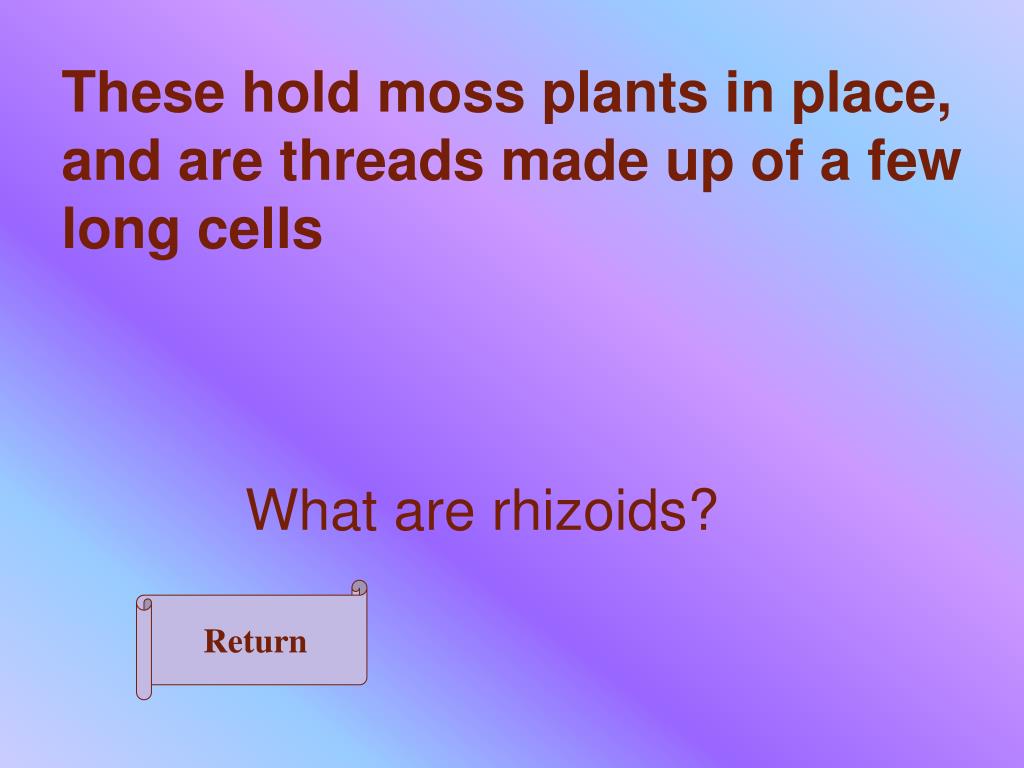 These hold moss plants in place, and are threads made up of a few long cells

What are rhizoids?

Return